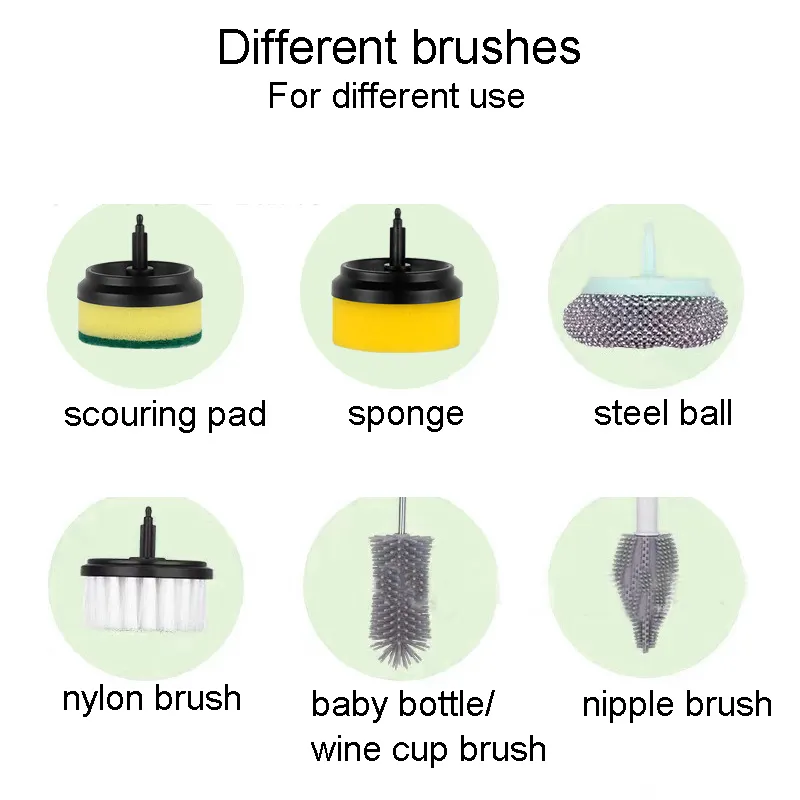 Different brushes
For different use

scouring pad

sponge

steel ball

nylon brush

baby bottle/
wine cup brush

nipple brush